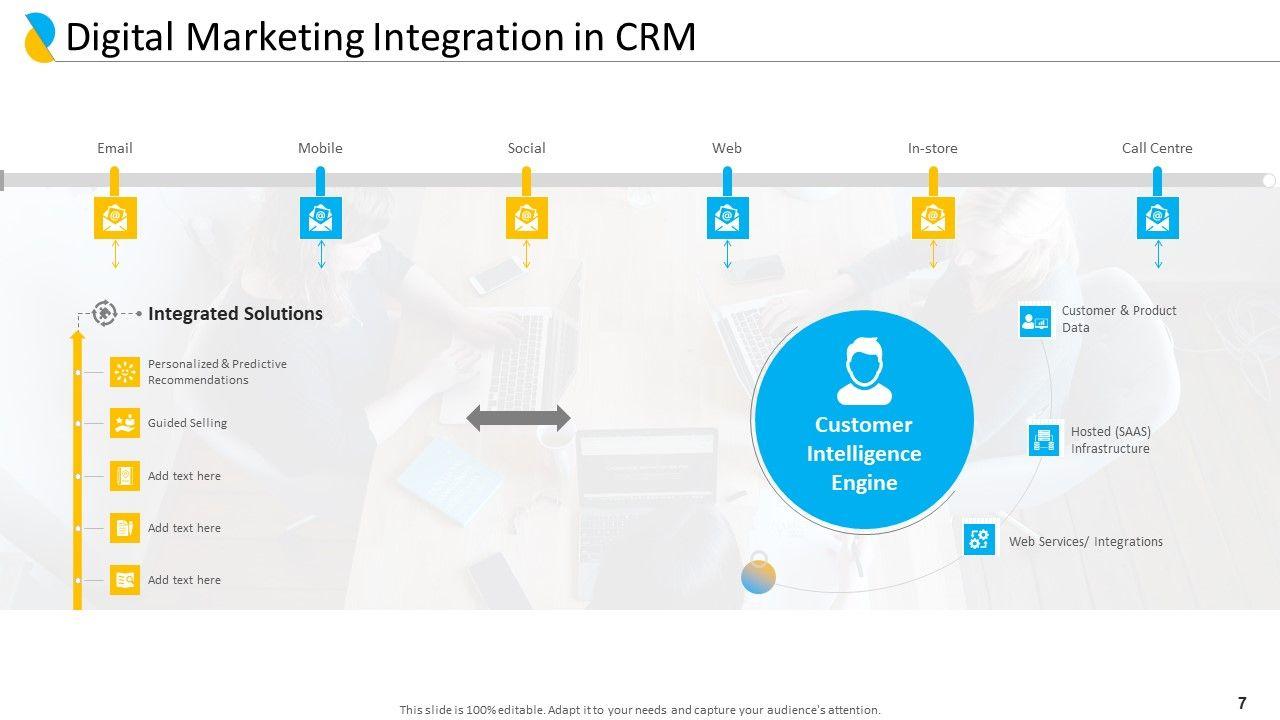 Digital Marketing Integration in CRM

Email

Mobile

Social

Web

In-store

Call Centre

Integrated Solutions

Personalized & Predictive Recommendations

Guided Selling

Add text here

Add text here

Add text here

Customer Intelligence Engine

Customer & Product Data

Hosted (SAAS) Infrastructure

Web Services/ Integrations

This slide is 100% editable. Adapt it to your needs and capture your audience's attention.

7